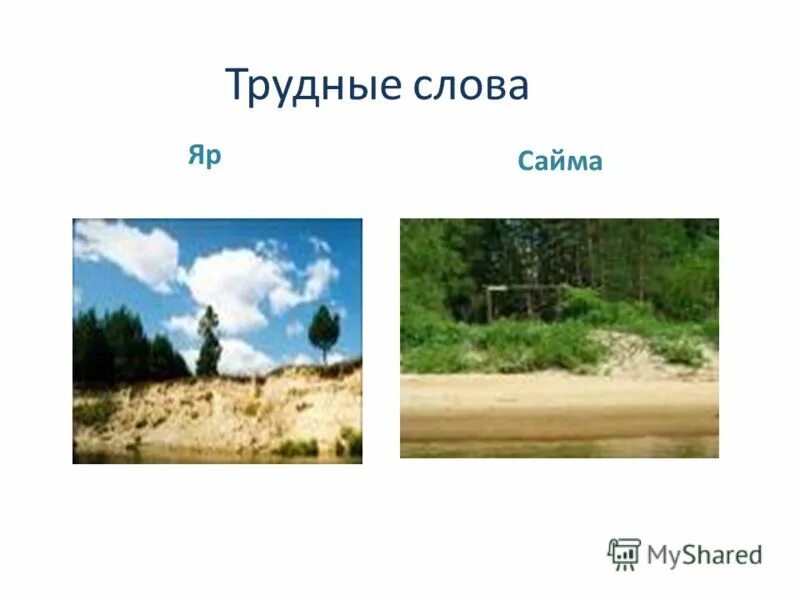 Трудные слова

Яр

Сайма

MyShared